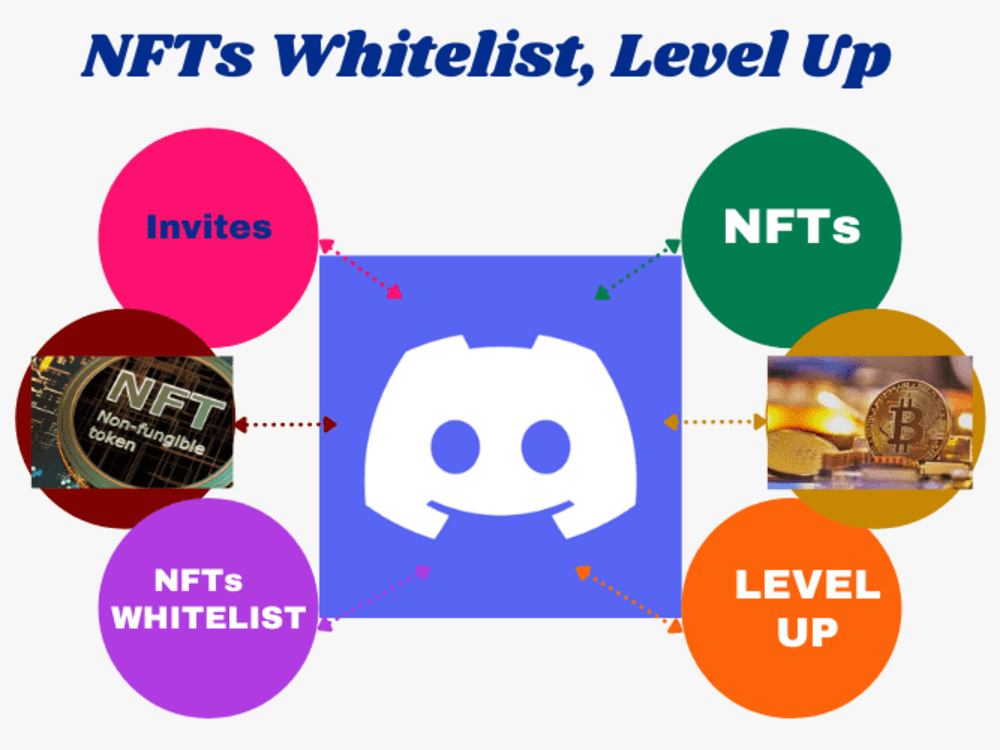 NFTs Whitelist, Level Up

Invites

NFTs

NFT
Non-fungible
token

NFTs
WHITELIST

LEVEL
UP